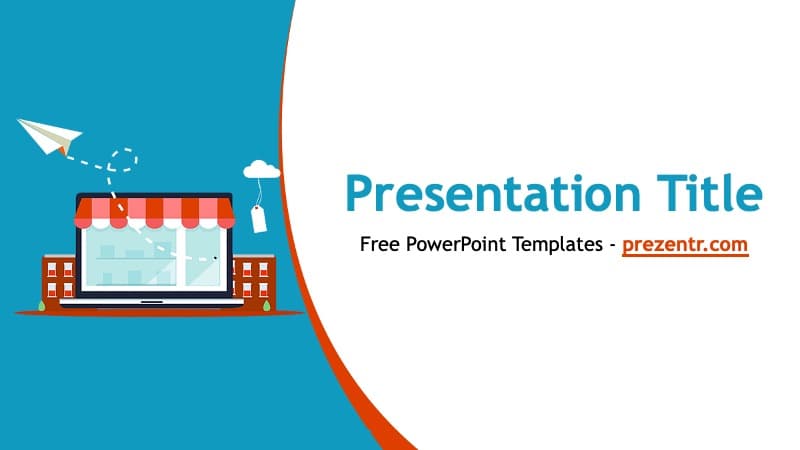 Presentation Title

Free PowerPoint Templates - prezentr.com